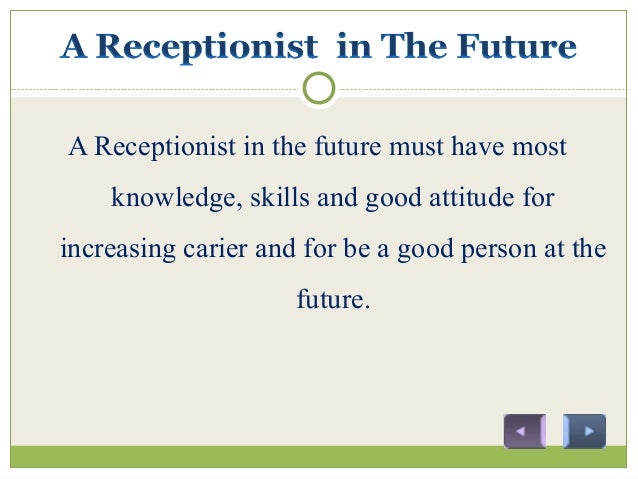 A Receptionist in The Future

A Receptionist in the future must have most knowledge, skills and good attitude for increasing carier and for be a good person at the future.